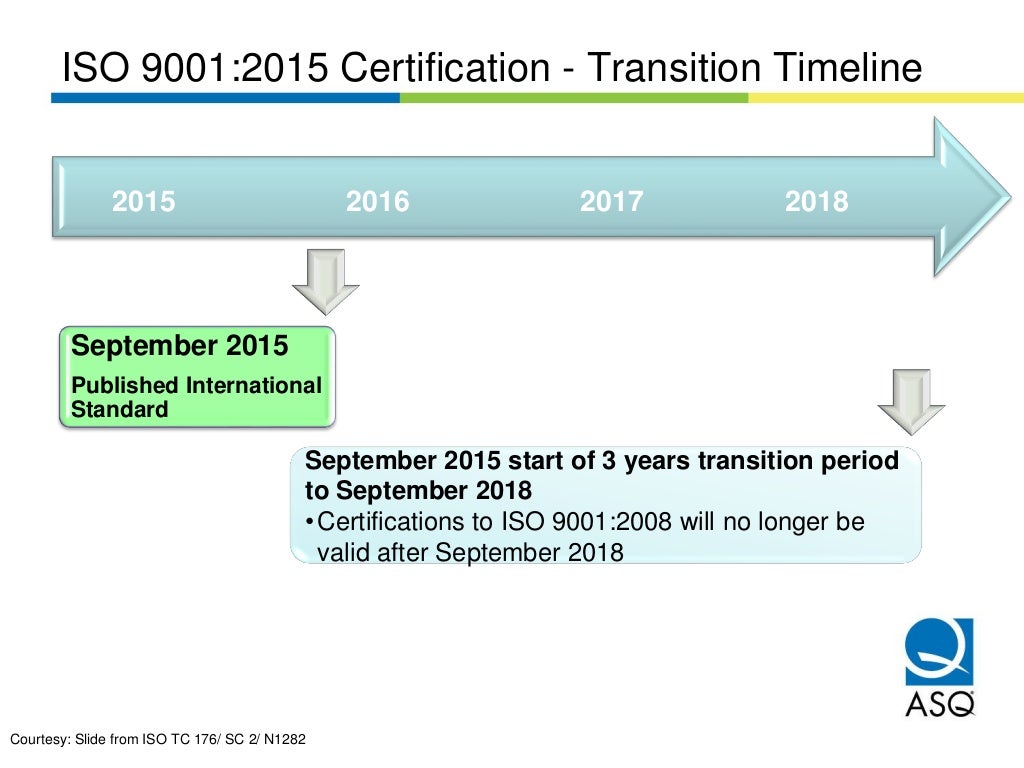 ISO 9001:2015 Certification - Transition Timeline

2015 2016 2017 2018

September 2015
Published International Standard

September 2015 start of 3 years transition period to September 2018
•Certifications to ISO 9001:2008 will no longer be valid after September 2018

ASQ

Courtesy: Slide from ISO TC 176/ SC 2/ N1282